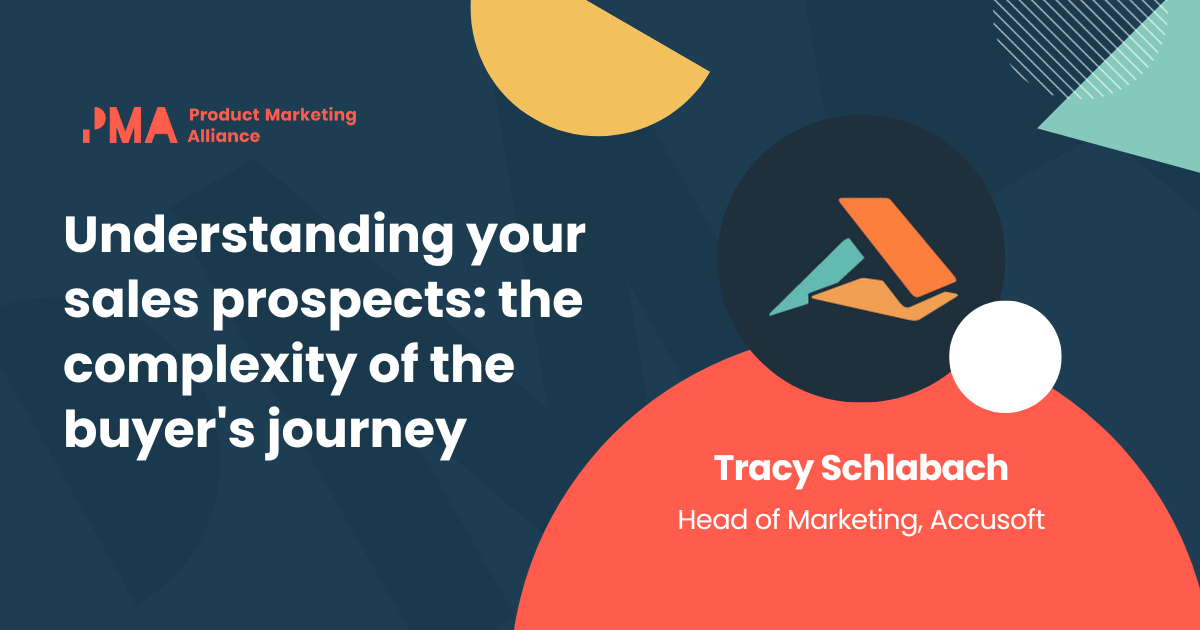 PMA Product Marketing Alliance

Understanding your sales prospects: the complexity of the buyer's journey

Tracy Schlabach

Head of Marketing, Accusoft